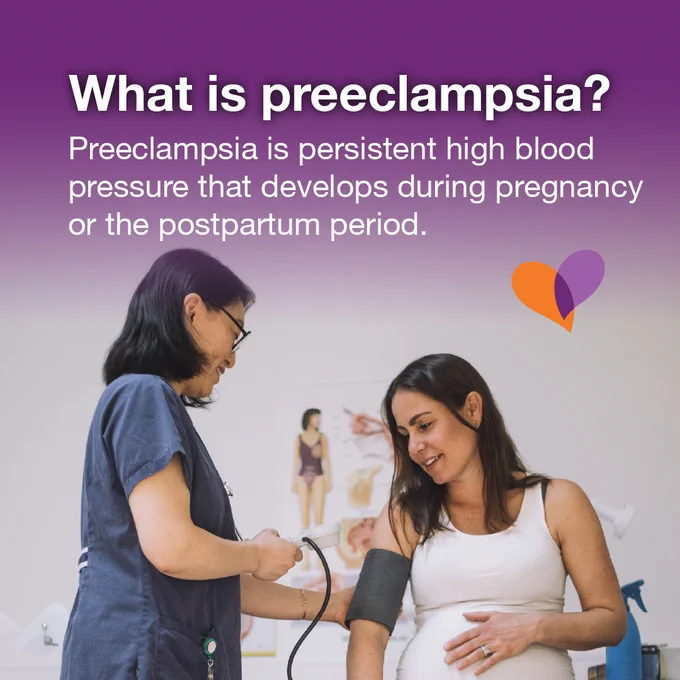 What is preeclampsia?

Preeclampsia is persistent high blood pressure that develops during pregnancy or the postpartum period.